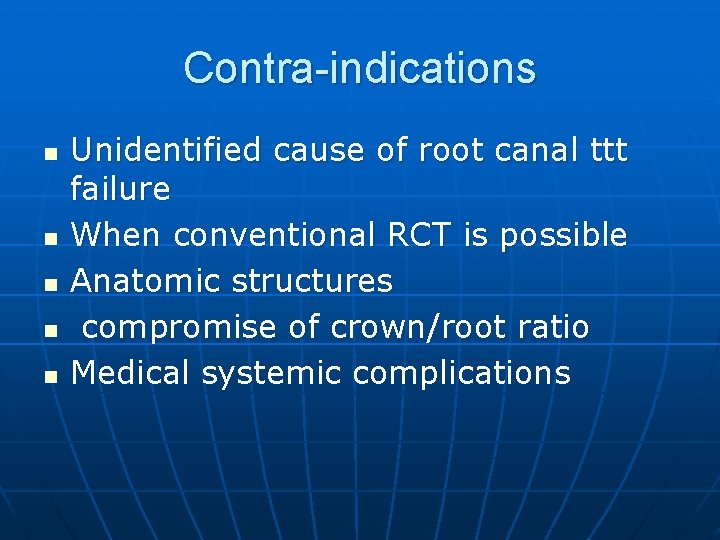 Contra-indications

- Unidentified cause of root canal ttt failure
- When conventional RCT is possible
- Anatomic structures
- compromise of crown/root ratio
- Medical systemic complications